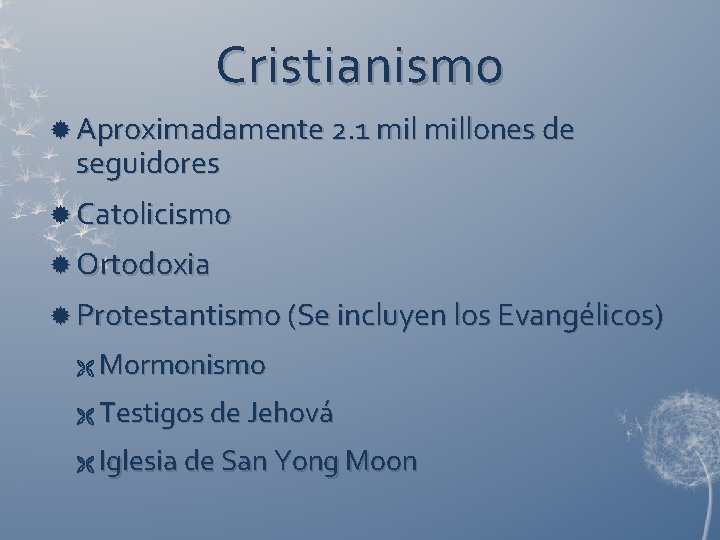 Cristianismo

Aproximadamente 2.1 mil millones de seguidores

Catolicismo

Ortodoxia

Protestantismo (Se incluyen los Evangélicos)

Mormonismo

Testigos de Jehová

Iglesia de San Yong Moon